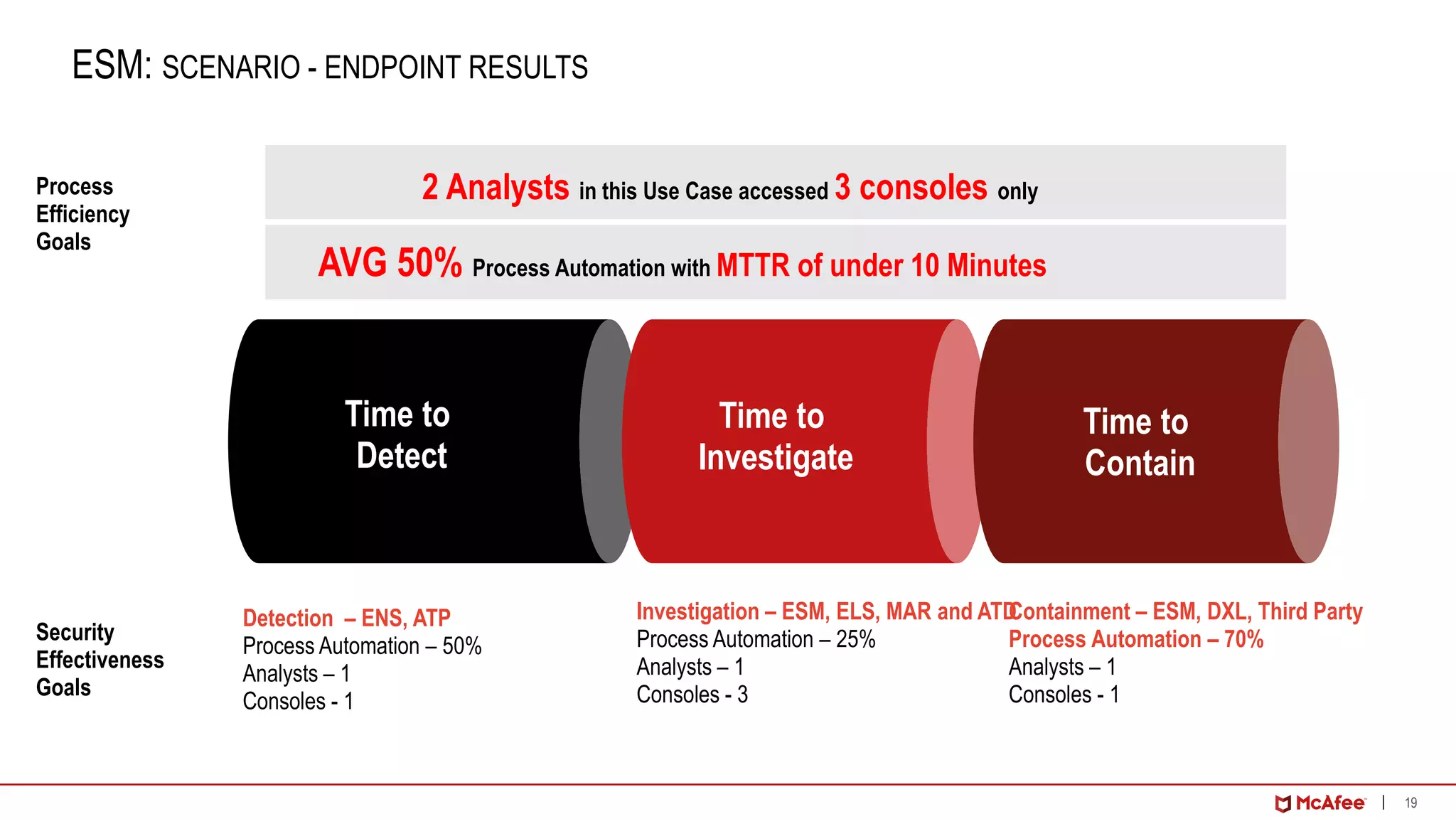 ESM: SCENARIO - ENDPOINT RESULTS

Process Efficiency Goals

2 Analysts in this Use Case accessed 3 consoles only

AVG 50% Process Automation with MTTR of under 10 Minutes

Time to Detect

Time to Investigate

Time to Contain

Security Effectiveness Goals

Detection – ENS, ATP
Process Automation – 50%
Analysts – 1
Consoles - 1

Investigation – ESM, ELS, MAR and ATD
Process Automation – 25%
Analysts – 1
Consoles - 3

Containment – ESM, DXL, Third Party
Process Automation – 70%
Analysts – 1
Consoles - 1

McAfee | 19